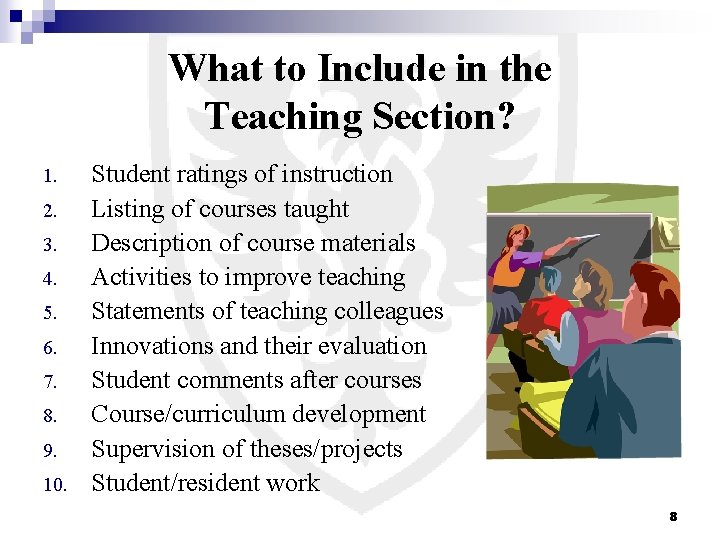 What to Include in the Teaching Section?

1. Student ratings of instruction
2. Listing of courses taught
3. Description of course materials
4. Activities to improve teaching
5. Statements of teaching colleagues
6. Innovations and their evaluation
7. Student comments after courses
8. Course/curriculum development
9. Supervision of theses/projects
10. Student/resident work

8